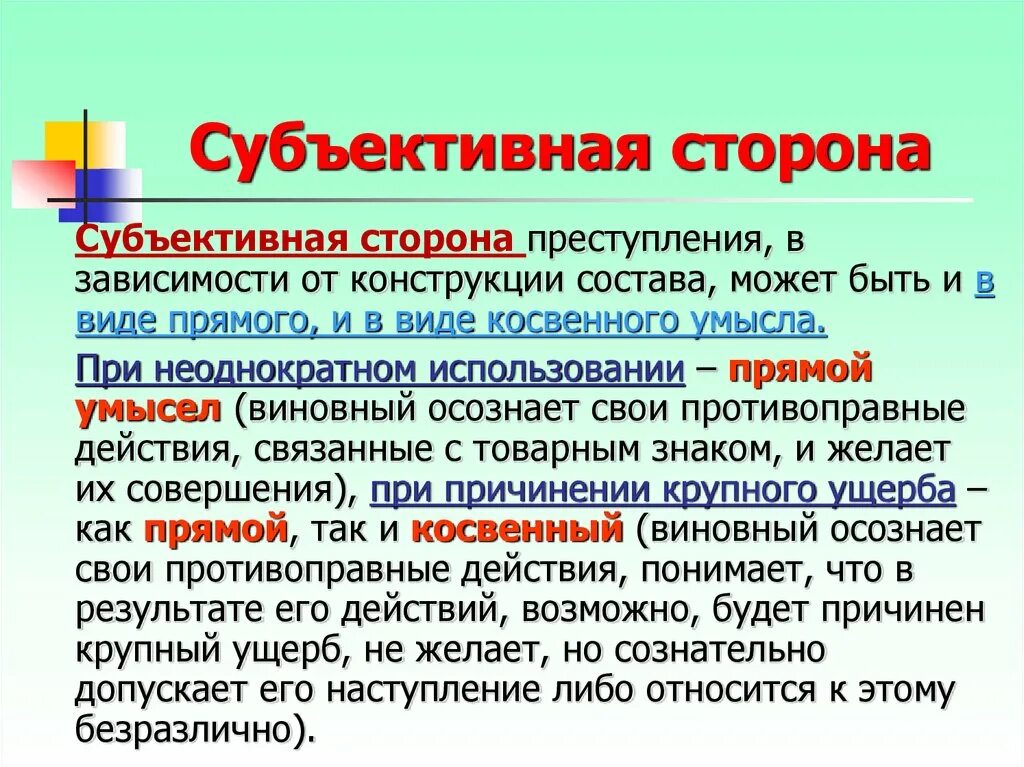 Субъективная сторона

Субъективная сторона преступления, в зависимости от конструкции состава, может быть и в виде прямого, и в виде косвенного умысла.

При неоднократном использовании – прямой умысел (виновный осознает свои противоправные действия, связанные с товарным знаком, и желает их совершения), при причинении крупного ущерба – как прямой, так и косвенный (виновный осознает свои противоправные действия, понимает, что в результате его действий, возможно, будет причинен крупный ущерб, не желает, но сознательно допускает его наступление либо относится к этому безразлично).